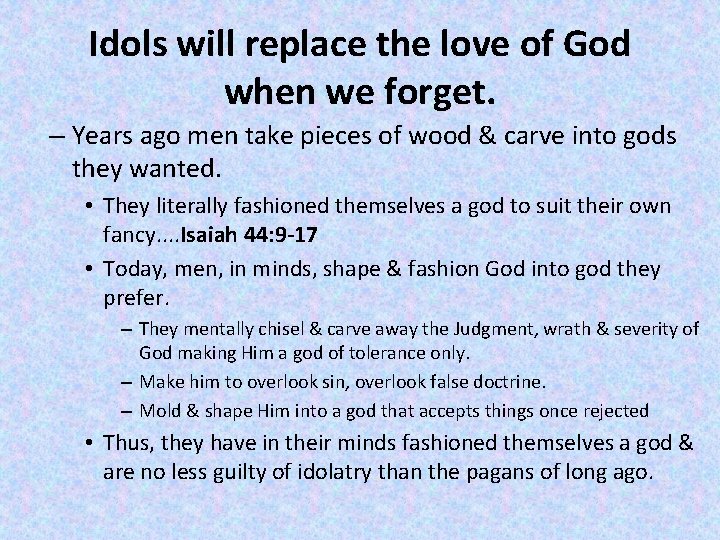 Idols will replace the love of God when we forget.

– Years ago men take pieces of wood & carve into gods they wanted.

• They literally fashioned themselves a god to suit their own fancy....Isaiah 44:9-17

• Today, men, in minds, shape & fashion God into god they prefer.

– They mentally chisel & carve away the Judgment, wrath & severity of God making Him a god of tolerance only.

– Make him to overlook sin, overlook false doctrine.

– Mold & shape Him into a god that accepts things once rejected

• Thus, they have in their minds fashioned themselves a god & are no less guilty of idolatry than the pagans of long ago.